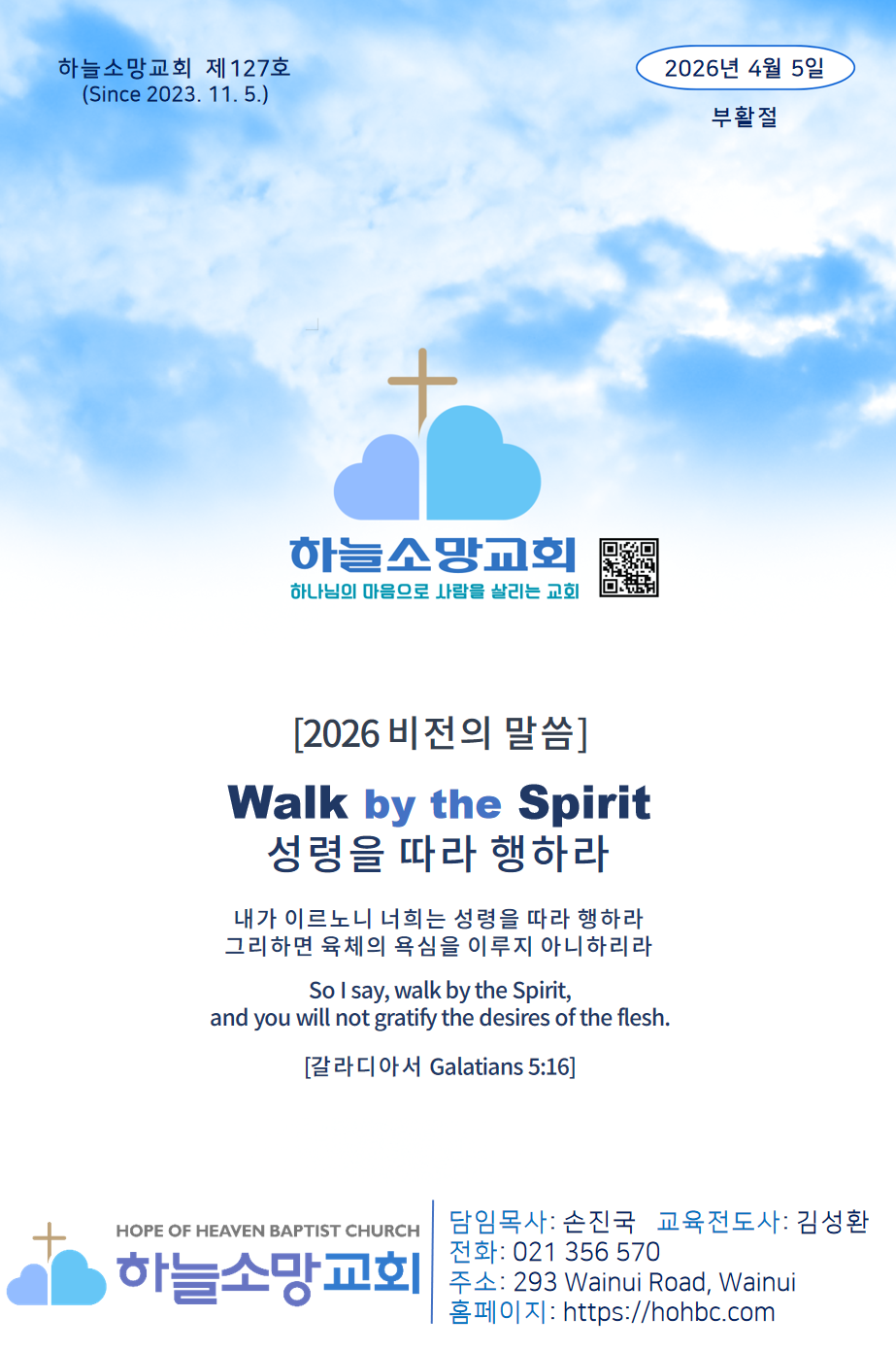 하늘소망교회 제127호
(Since 2023. 11. 5.)

2026년 4월 5일

부활절

하늘소망교회
하나님의 마음으로 사람을 살리는 교회

[2026 비전의 말씀]

Walk by the Spirit
성령을 따라 행하라

내가 이르노니 너희는 성령을 따라 행하라
그리하면 육체의 욕심을 이루지 아니하리라

So I say, walk by the Spirit,
and you will not gratify the desires of the flesh.

[갈라디아서 Galatians 5:16]

HOPE OF HEAVEN BAPTIST CHURCH
하늘소망교회

담임목사: 손진국 교육전도사: 김성환
전화: 021 356 570
주소: 293 Wainui Road, Wainui
홈페이지: https://hohbc.com